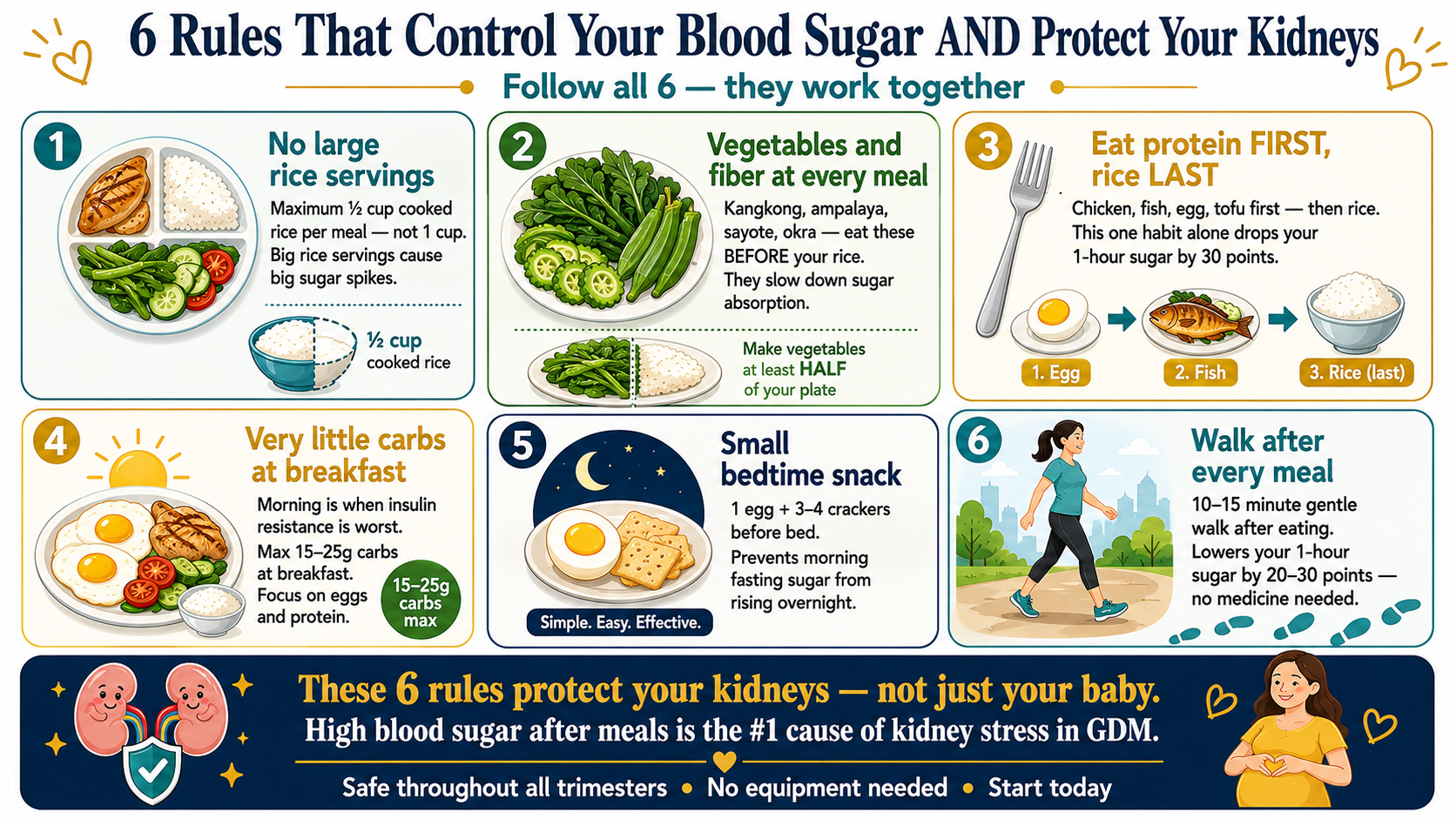 6 Rules That Control Your Blood Sugar AND Protect Your Kidneys

Follow all 6 — they work together

1
No large rice servings
Maximum ½ cup cooked rice per meal — not 1 cup. Big rice servings cause big sugar spikes.
½ cup cooked rice

2
Vegetables and fiber at every meal
Kangkong, ampalaya, sayote, okra — eat these BEFORE your rice. They slow down sugar absorption.
Make vegetables at least HALF of your plate

3
Eat protein FIRST, rice LAST
Chicken, fish, egg, tofu first — then rice. This one habit alone drops your 1-hour sugar by 30 points.
1. Egg
2. Fish
3. Rice (last)

4
Very little carbs at breakfast
Morning is when insulin resistance is worst. Max 15–25g carbs at breakfast. Focus on eggs and protein.
15–25g carbs max

5
Small bedtime snack
1 egg + 3–4 crackers before bed. Prevents morning fasting sugar from rising overnight.
Simple. Easy. Effective.

6
Walk after every meal
10–15 minute gentle walk after eating. Lowers your 1-hour sugar by 20–30 points — no medicine needed.

These 6 rules protect your kidneys — not just your baby.
High blood sugar after meals is the #1 cause of kidney stress in GDM.
Safe throughout all trimesters • No equipment needed • Start today